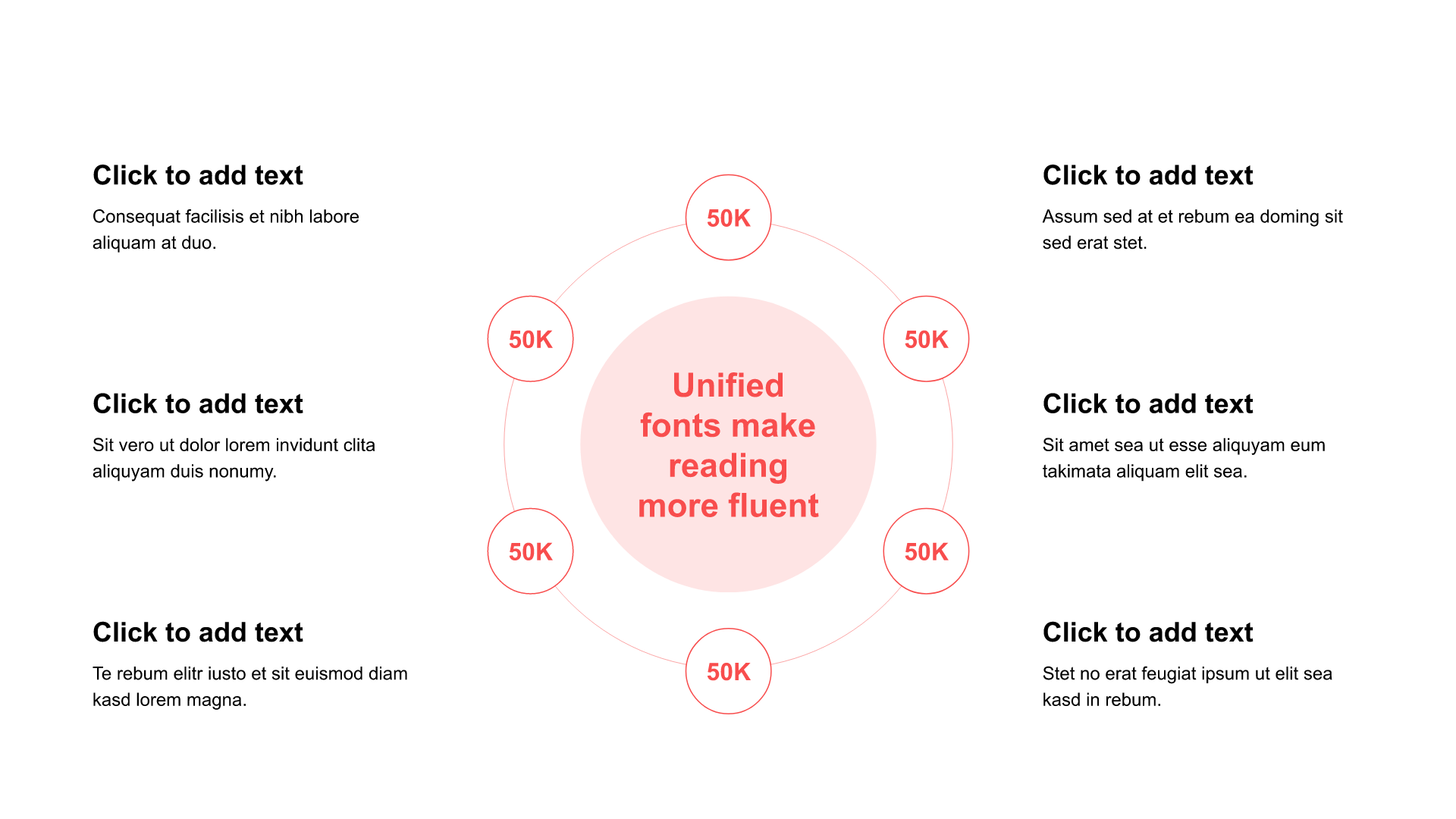 Click to add text

Consequat facilisis et nibh labore aliquam at duo.

Click to add text

Sit vero ut dolor lorem invidunt clita aliquyam duis nonumy.

Click to add text

Te rebum elitr iusto et sit euismod diam kasd lorem magna.

50K

50K

50K

Unified fonts make reading more fluent

50K

50K

50K

Click to add text

Assum sed at et rebum ea doming sit sed erat stet.

Click to add text

Sit amet sea ut esse aliquyam eum takimata aliquam elit sea.

Click to add text

Stet no erat feugiat ipsum ut elit sea kasd in rebum.